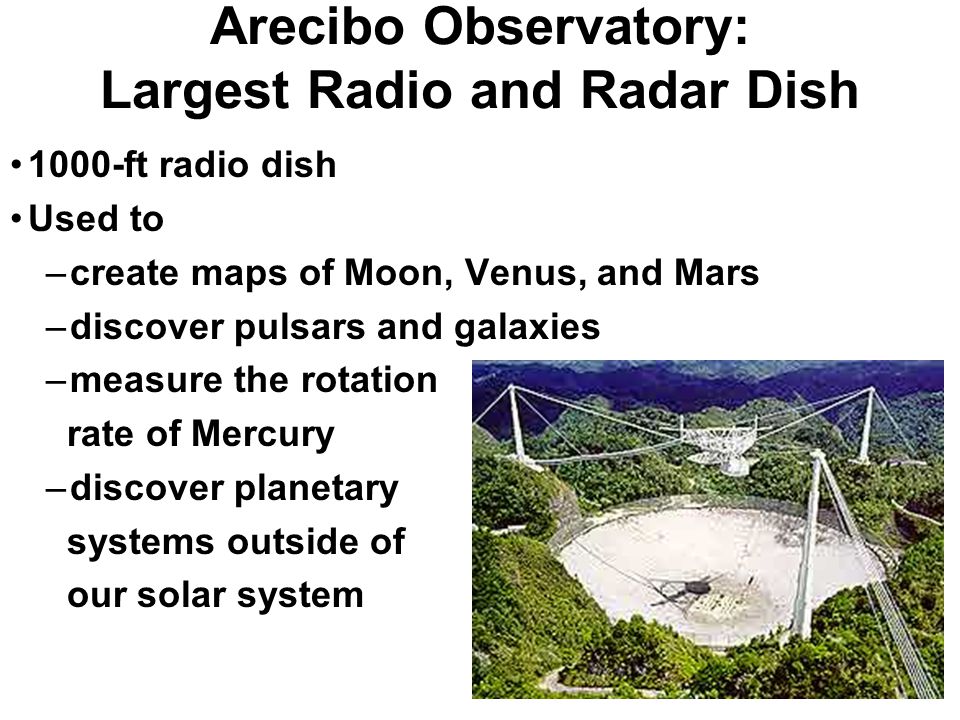 Arecibo Observatory:
Largest Radio and Radar Dish

• 1000-ft radio dish
• Used to
– create maps of Moon, Venus, and Mars
– discover pulsars and galaxies
– measure the rotation rate of Mercury
– discover planetary systems outside of our solar system